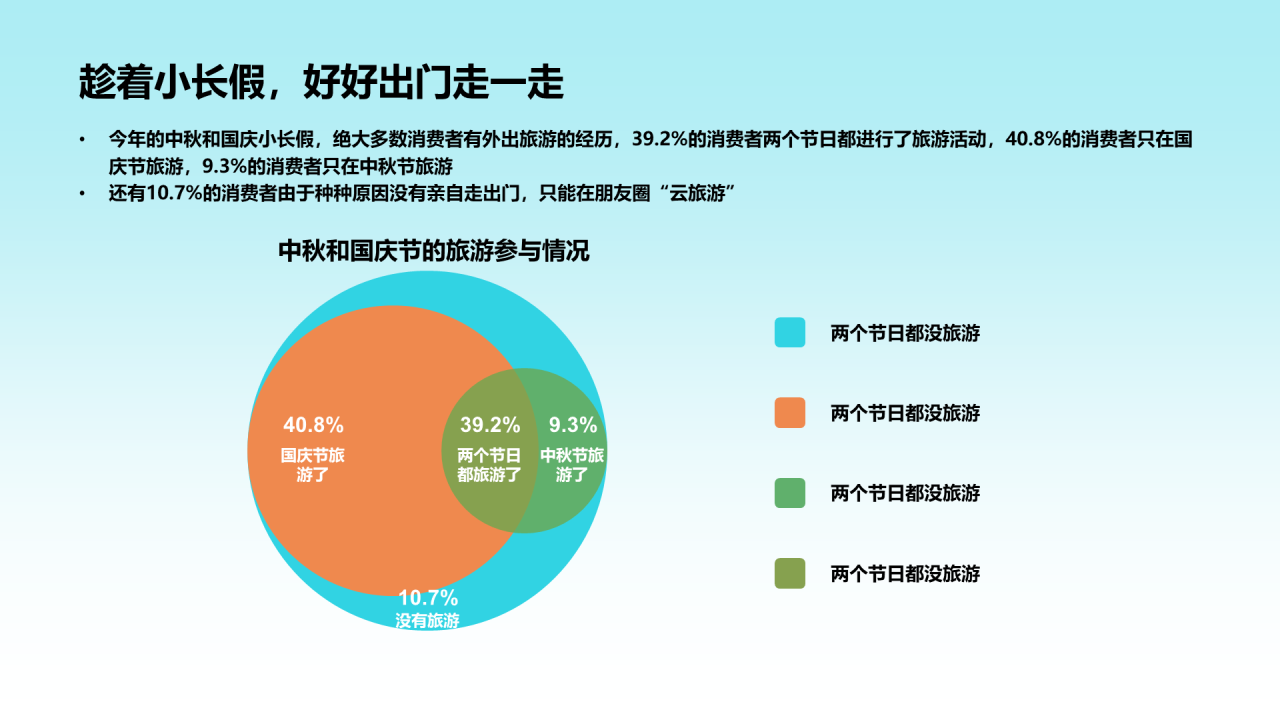 趁着小长假，好好出门走一走

• 今年的中秋和国庆小长假，绝大多数消费者有外出旅游的经历，39.2%的消费者两个节日都进行了旅游活动，40.8%的消费者只在国庆节旅游，9.3%的消费者只在中秋节旅游
• 还有10.7%的消费者由于种种原因没有亲自走出门，只能在朋友圈“云旅游”

中秋和国庆节的旅游参与情况

40.8%
国庆节旅游了

39.2%
两个节日都旅游了

9.3%
中秋节旅游了

10.7%
没有旅游

两个节日都没旅游
两个节日都没旅游
两个节日都没旅游
两个节日都没旅游